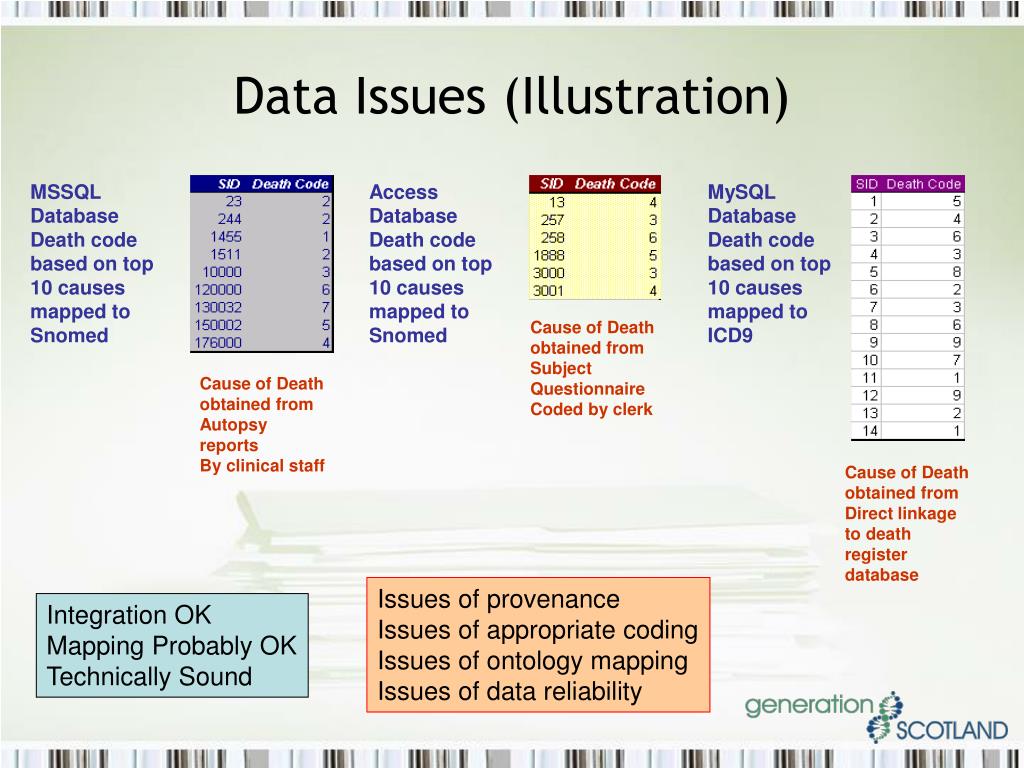 Data Issues (Illustration)

MSSQL Database Death code based on top 10 causes mapped to Snomed

| SID | Death Code |
|---|---|
| 23 | 2 |
| 244 | 2 |
| 1455 | 1 |
| 1511 | 2 |
| 10000 | 3 |
| 120000 | 6 |
| 130032 | 7 |
| 150002 | 5 |
| 176000 | 4 |

Cause of Death obtained from Autopsy reports
By clinical staff

Access Database Death code based on top 10 causes mapped to Snomed

| SID | Death Code |
|---|---|
| 13 | 4 |
| 257 | 3 |
| 258 | 6 |
| 1888 | 5 |
| 3000 | 3 |
| 3001 | 4 |

Cause of Death obtained from Subject Questionnaire Coded by clerk

MySQL Database Death code based on top 10 causes mapped to ICD9

| SID | Death Code |
|---|---|
| 1 | 5 |
| 2 | 4 |
| 3 | 6 |
| 4 | 3 |
| 5 | 8 |
| 6 | 2 |
| 7 | 3 |
| 8 | 6 |
| 9 | 9 |
| 10 | 7 |
| 11 | 1 |
| 12 | 9 |
| 13 | 2 |
| 14 | 1 |

Cause of Death obtained from Direct linkage to death register database

Integration OK
Mapping Probably OK
Technically Sound

Issues of provenance
Issues of appropriate coding
Issues of ontology mapping
Issues of data reliability

generation SCOTLAND